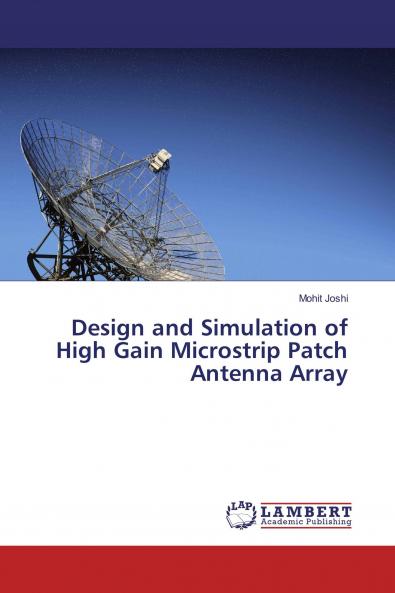 Mohit Joshi

Design and Simulation of High Gain Microstrip Patch Antenna Array

LAP
LAMBERT
Academic Publishing